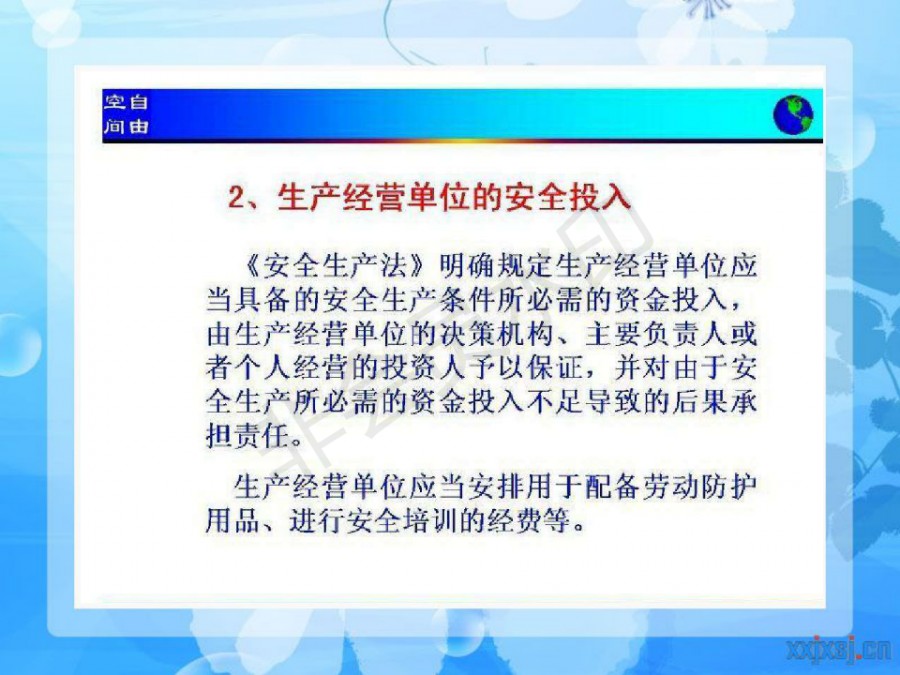 空自
间由

2、生产经营单位的安全投入

《安全生产法》明确规定生产经营单位应当具备的安全生产条件所必需的资金投入，由生产经营单位的决策机构、主要负责人或者个人经营的投资人予以保证，并对由于安全生产所必需的资金投入不足导致的后果承担责任。

生产经营单位应当安排用于配备劳动防护用品、进行安全培训的经费等。

xxjxsj.cn